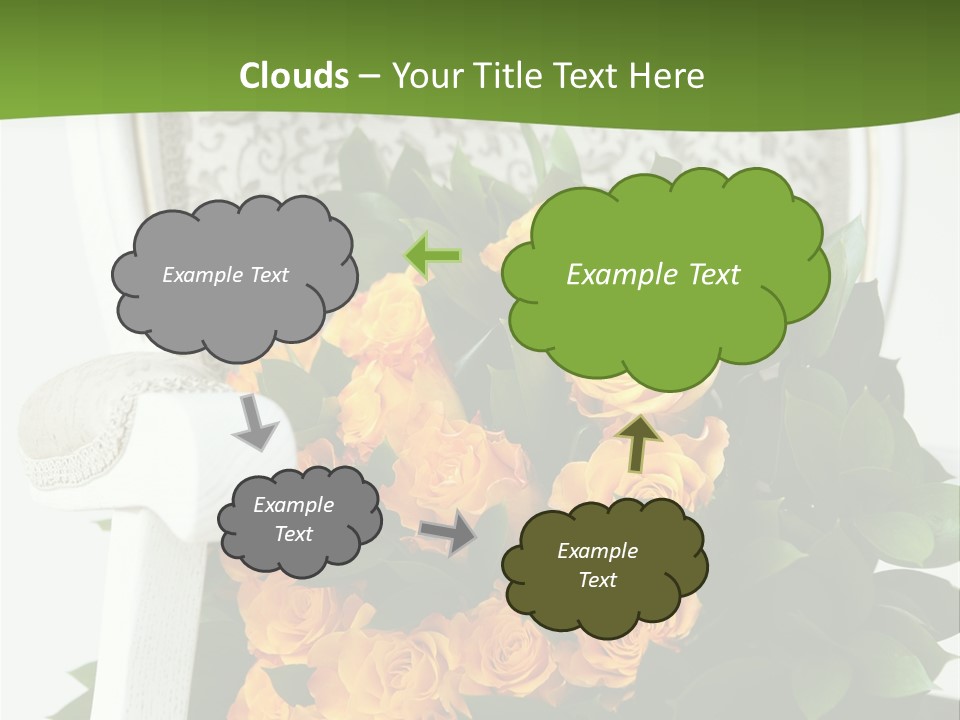 Clouds – Your Title Text Here

Example Text

Example Text

Example Text

Example Text